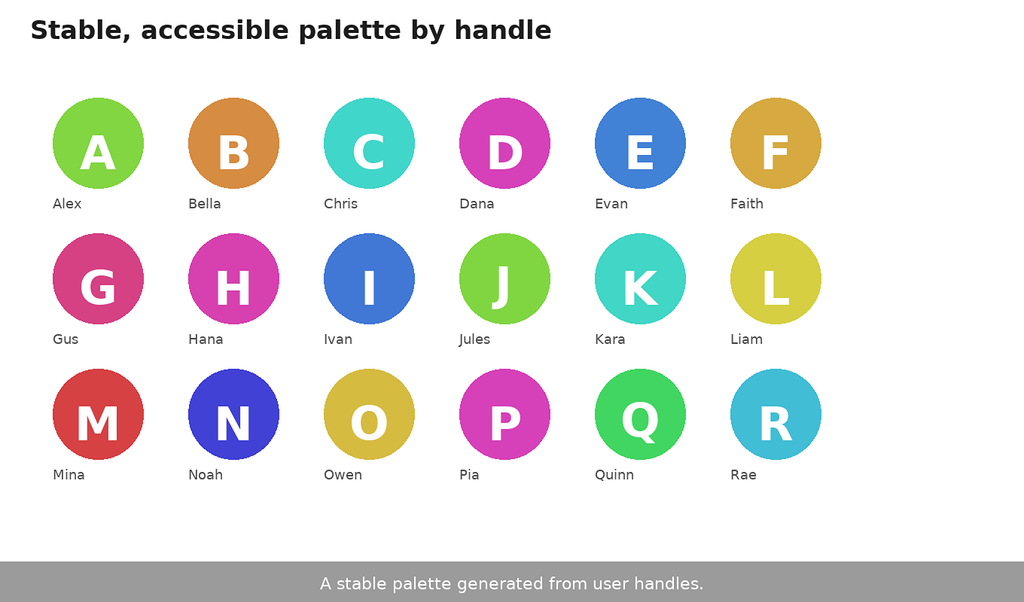 Stable, accessible palette by handle

A
Alex

B
Bella

C
Chris

D
Dana

E
Evan

F
Faith

G
Gus

H
Hana

I
Ivan

J
Jules

K
Kara

L
Liam

M
Mina

N
Noah

O
Owen

P
Pia

Q
Quinn

R
Rae

A stable palette generated from user handles.